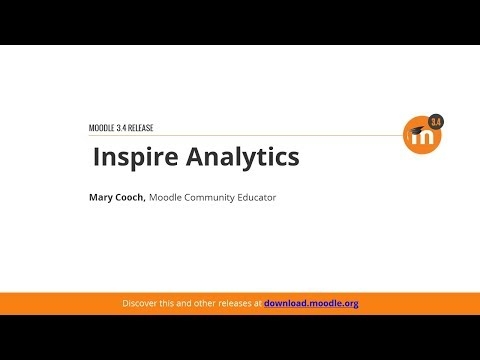 MOODLE 3.4 RELEASE

3.4

m

Inspire Analytics

Mary Cooch, Moodle Community Educator

Discover this and other releases at download.moodle.org